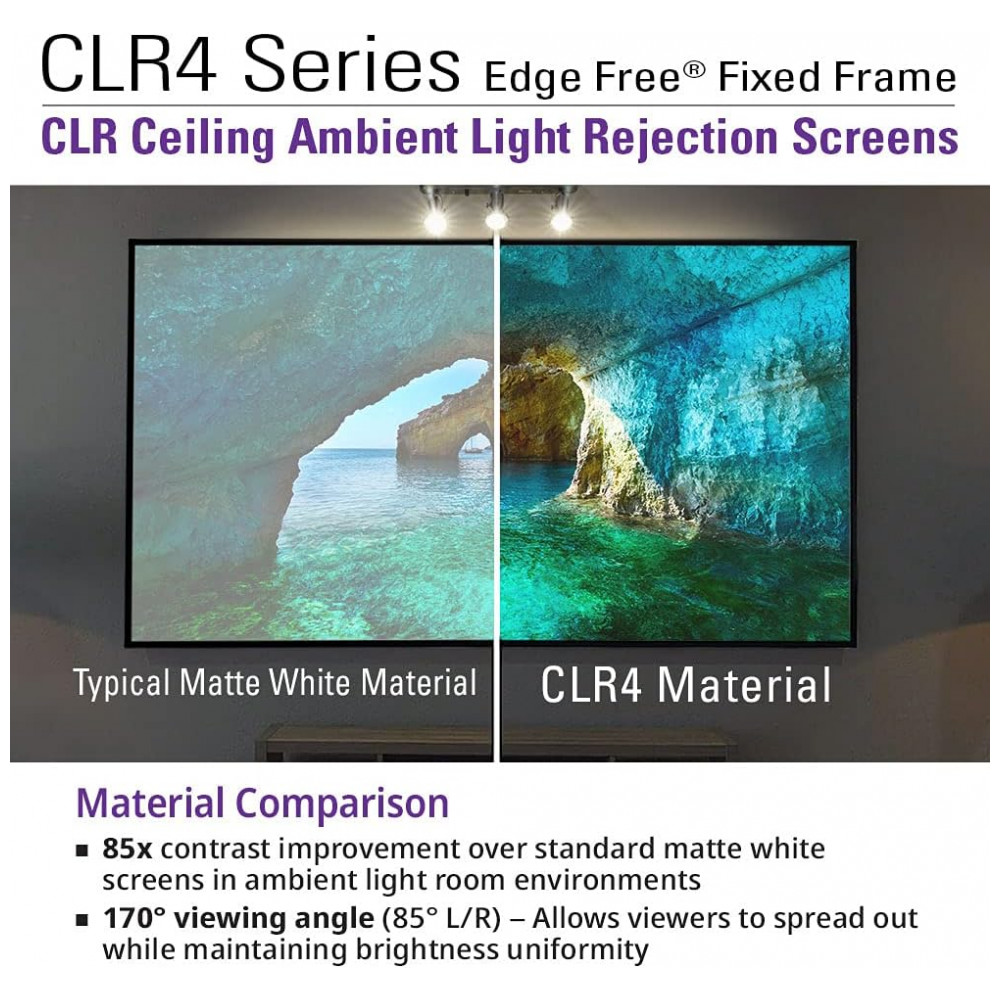 CLR4 Series Edge Free® Fixed Frame
CLR Ceiling Ambient Light Rejection Screens

Typical Matte White Material

CLR4 Material

Material Comparison

▪ 85x contrast improvement over standard matte white screens in ambient light room environments

▪ 170° viewing angle (85° L/R) – Allows viewers to spread out while maintaining brightness uniformity